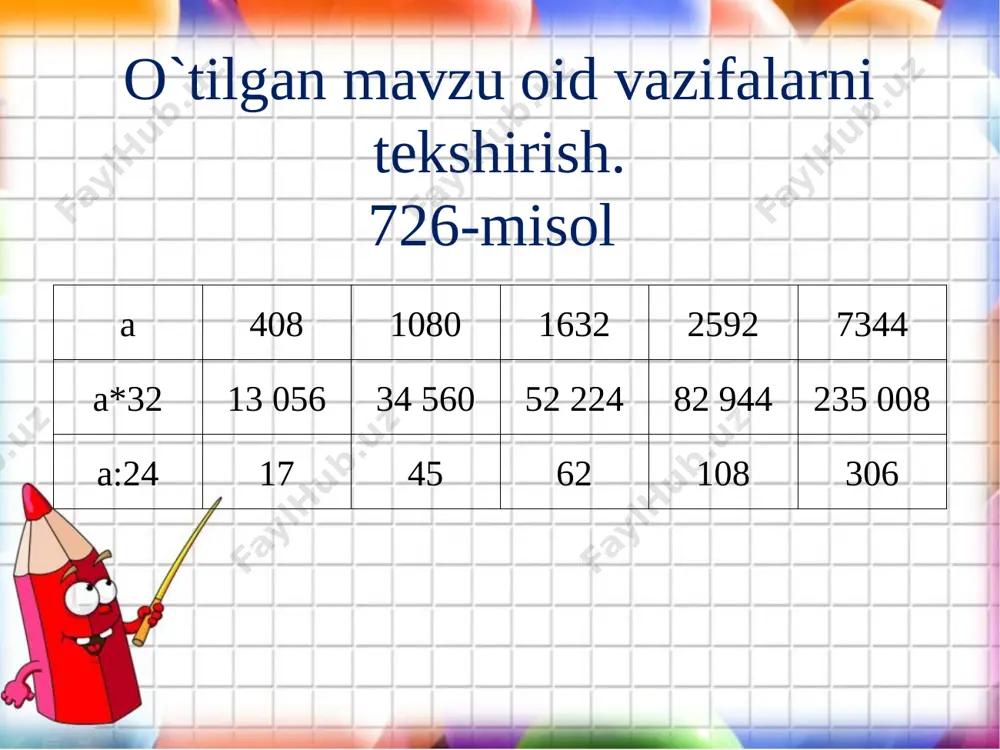 O`tilgan mavzu oid vazifalarni tekshirish.
726-misol

| a | 408 | 1080 | 1632 | 2592 | 7344 |
|---|---|---|---|---|---|
| a*32 | 13 056 | 34 560 | 52 224 | 82 944 | 235 008 |
| a:24 | 17 | 45 | 62 | 108 | 306 |

FaylHub.uz